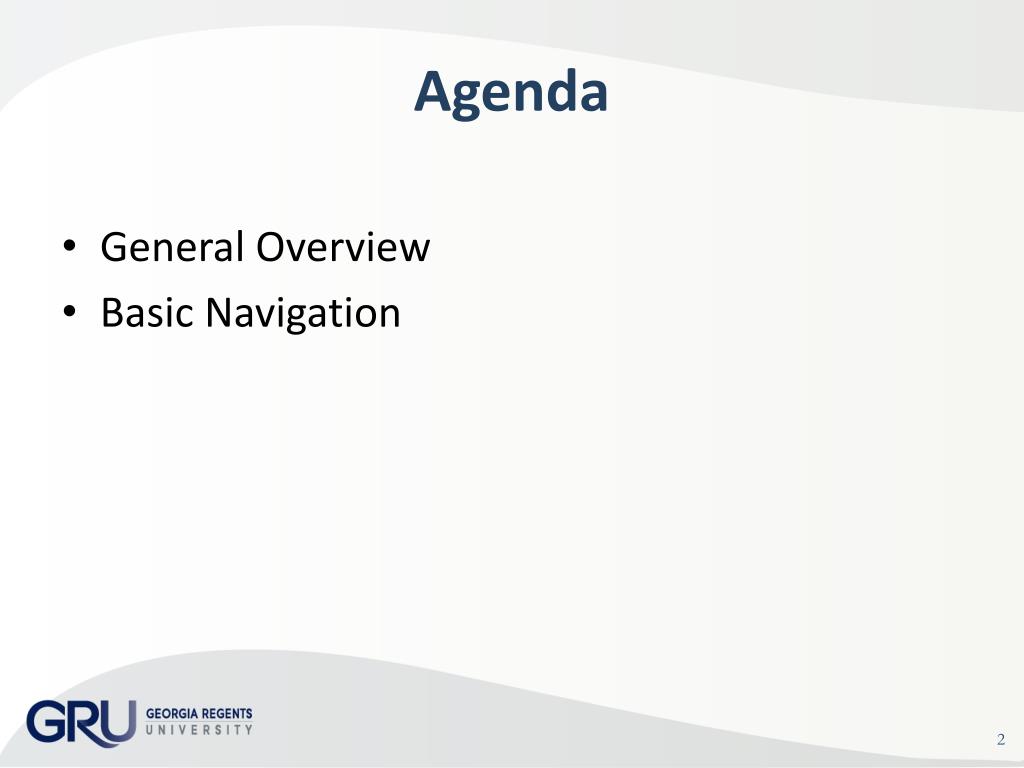 Agenda

• General Overview
• Basic Navigation

GRU GEORGIA REGENTS UNIVERSITY

2